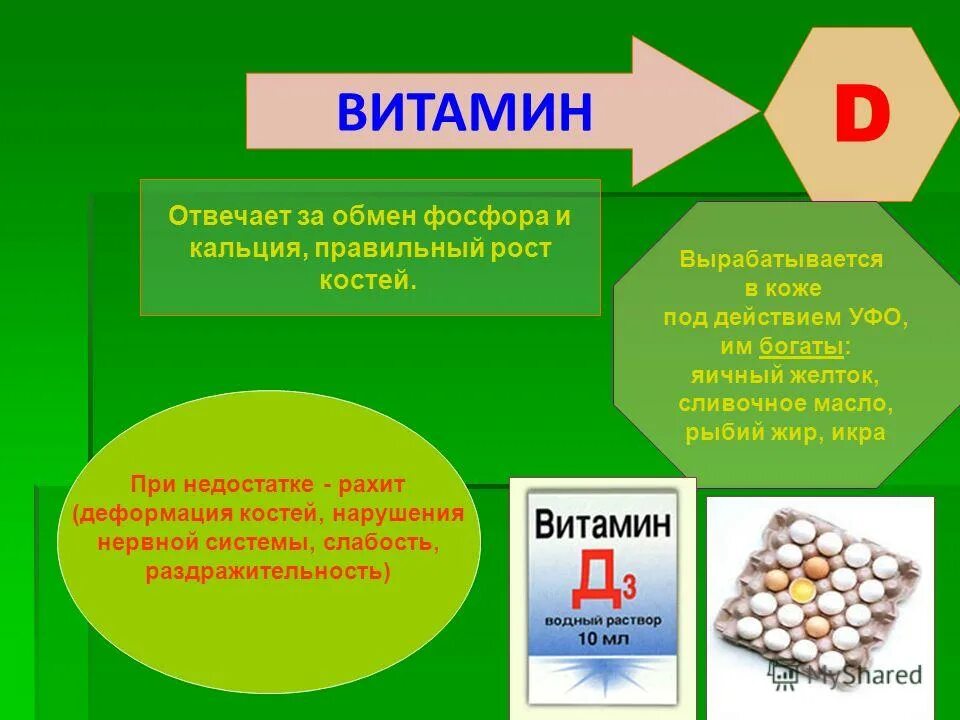 ВИТАМИН

D

Отвечает за обмен фосфора и кальция, правильный рост костей.

Вырабатывается в коже под действием УФО, им богаты: яичный желток, сливочное масло, рыбий жир, икра

При недостатке - рахит (деформация костей, нарушения нервной системы, слабость, раздражительность)

Витамин
Д3
водный раствор
10 мл

MyShared